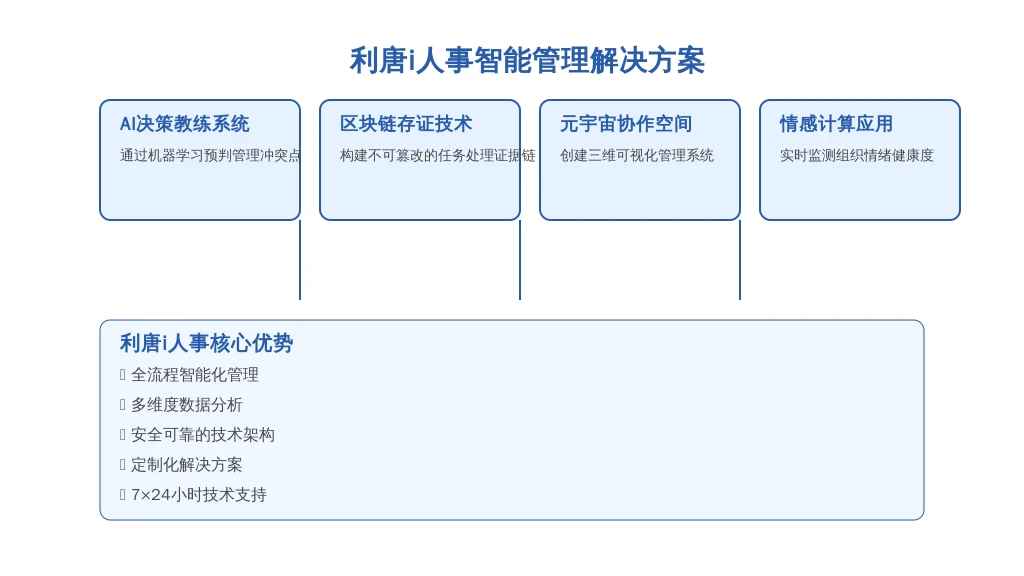 利唐i人事智能管理解决方案

AI决策教练系统
通过机器学习预判管理冲突点

区块链存证技术
构建不可篡改的任务处理证据链

元宇宙协作空间
创建三维可视化管理系统

情感计算应用
实时监测组织情绪健康度

利唐i人事核心优势
 全流程智能化管理
 多维度数据分析
 安全可靠的技术架构
 定制化解决方案
 7×24小时技术支持